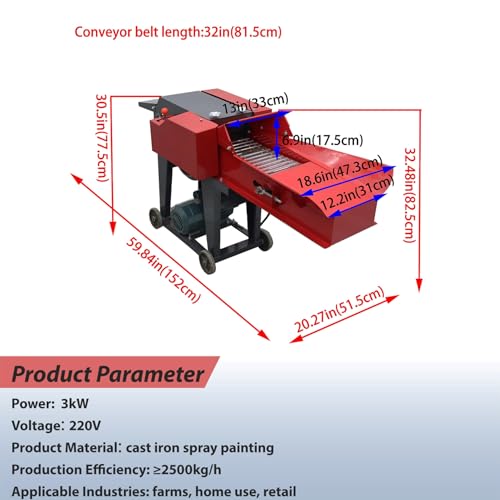 Conveyor belt length:32in(81.5cm)

30.5in(77.5cm)

13in(33cm)

6.9in(17.5cm)

18.6in(47.3cm)

12.2in(31cm)

32.48in(82.5cm)

59.84in(152cm)

20.27in(51.5cm)

Product Parameter

Power: 3kW

Voltage: 220V

Product Material: cast iron spray painting

Production Efficiency: ≥2500kg/h

Applicable Industries: farms, home use, retail